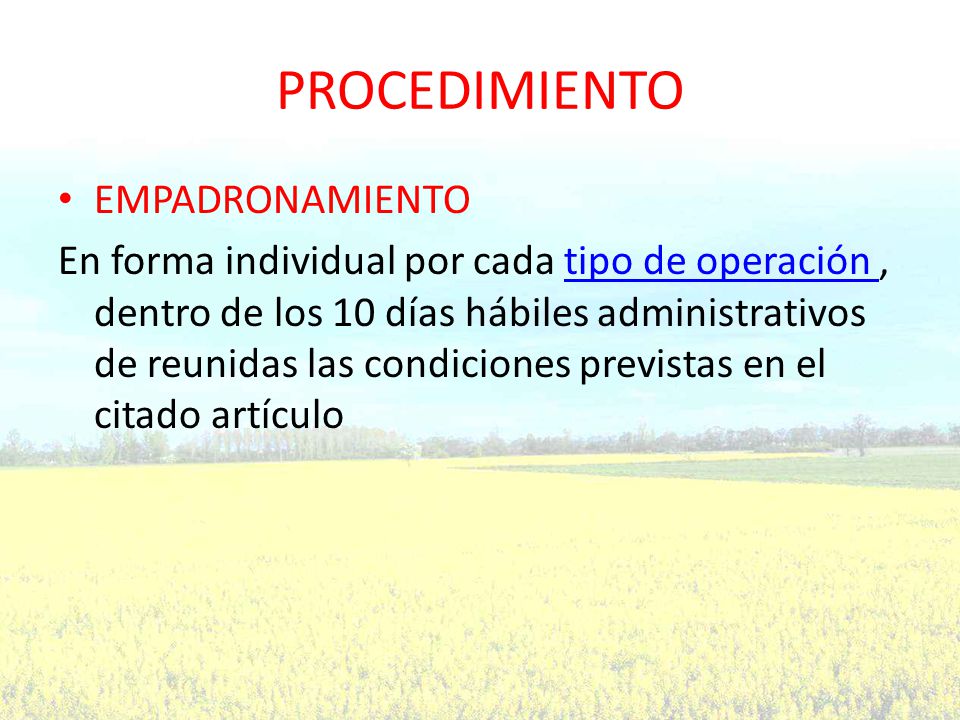 PROCEDIMIENTO

• EMPADRONAMIENTO

En forma individual por cada tipo de operación , dentro de los 10 días hábiles administrativos de reunidas las condiciones previstas en el citado artículo